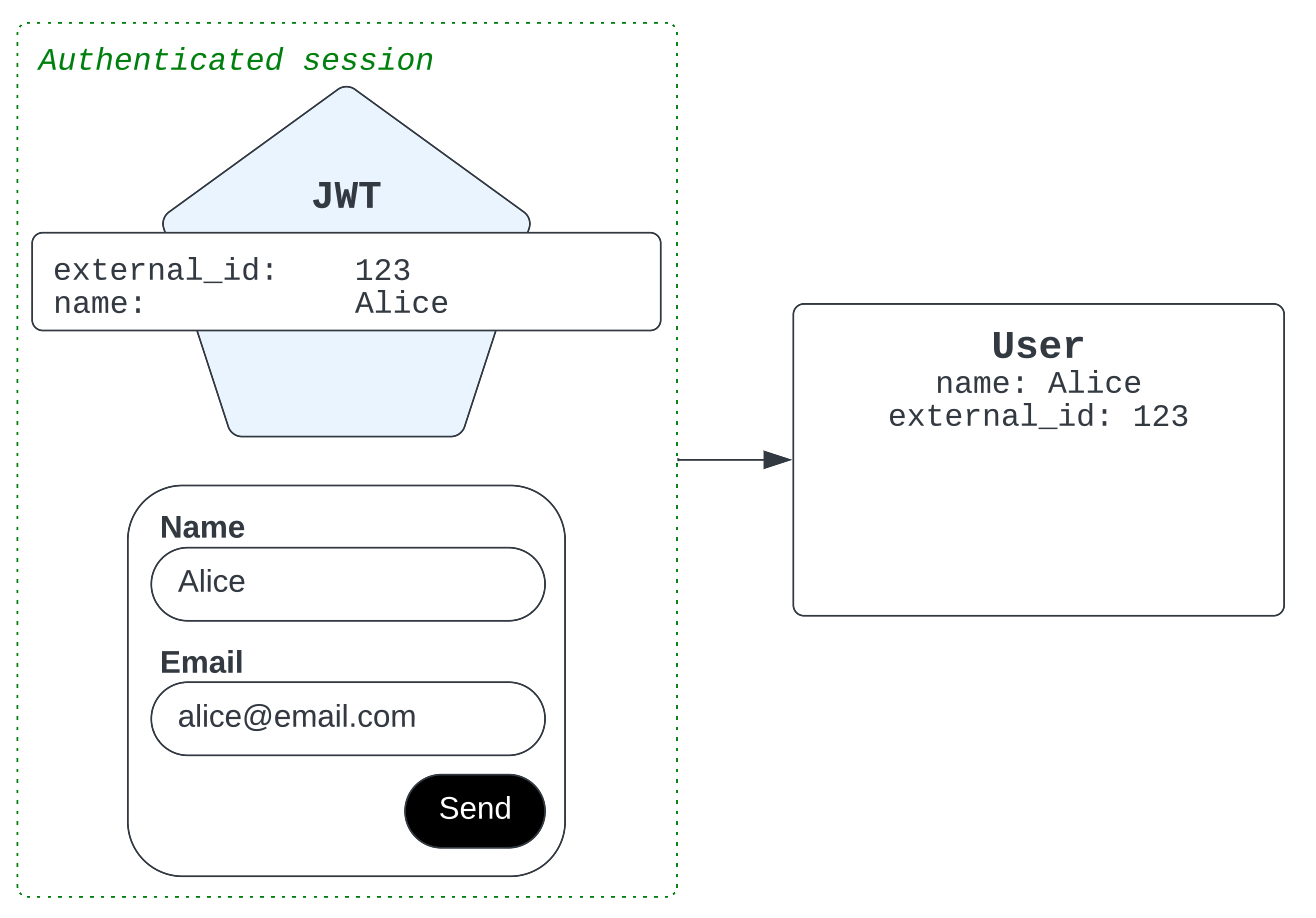 Authenticated session

JWT

external_id: 123
name: Alice

Name
Alice

Email
alice@email.com

Send

User
name: Alice
external_id: 123